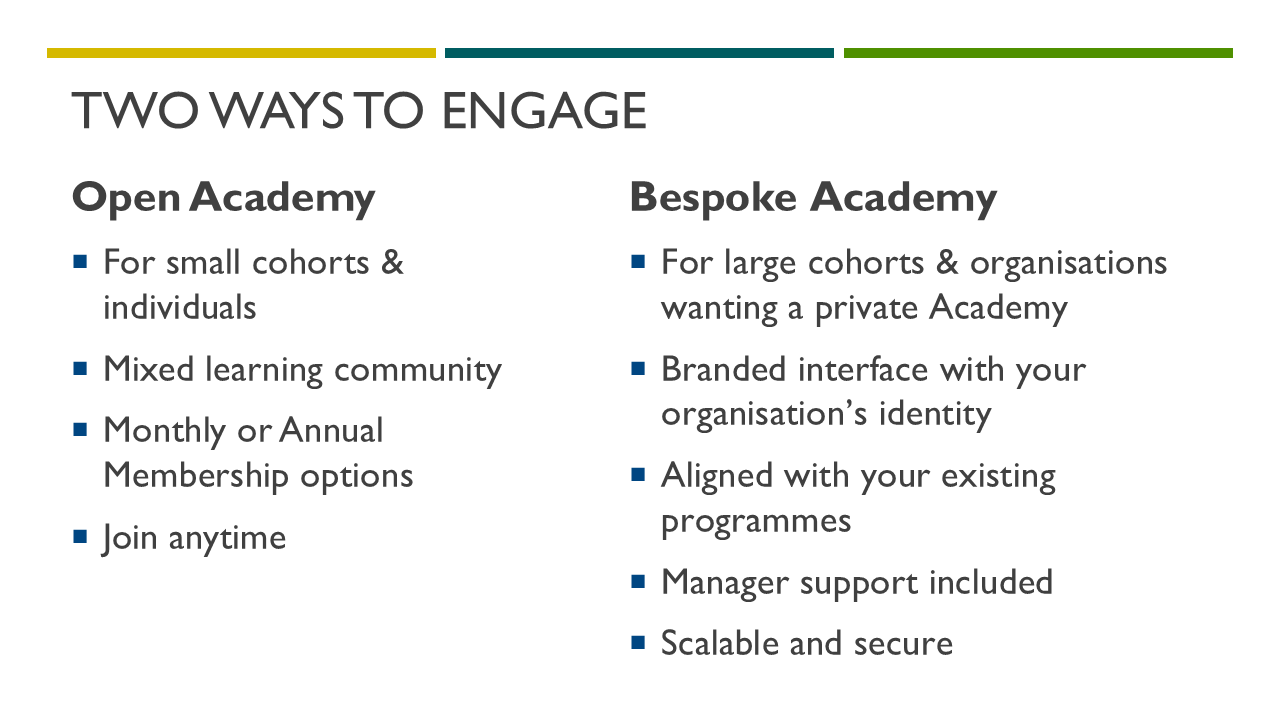 TWO WAYS TO ENGAGE

Open Academy

- For small cohorts & individuals
- Mixed learning community
- Monthly or Annual Membership options
- Join anytime

Bespoke Academy

- For large cohorts & organisations wanting a private Academy
- Branded interface with your organisation's identity
- Aligned with your existing programmes
- Manager support included
- Scalable and secure